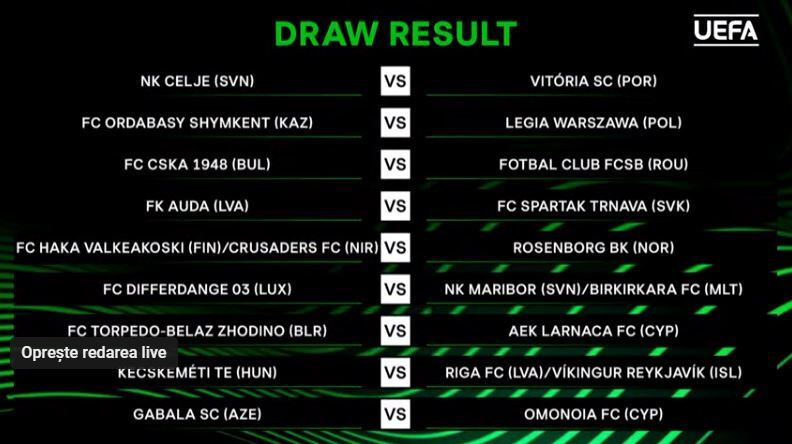 DRAW RESULT

UEFA

| | | |
|---|---|---|
| NK CELJE (SVN) | VS | VITÓRIA SC (POR) |
| FC ORDABASY SHYMKENT (KAZ) | VS | LEGIA WARSZAWA (POL) |
| FC CSKA 1948 (BUL) | VS | FOTBAL CLUB FCSB (ROU) |
| FK AUDA (LVA) | VS | FC SPARTAK TRNAVA (SVK) |
| FC HAKA VALKEAKOSKI (FIN)/CRUSADERS FC (NIR) | VS | ROSENBORG BK (NOR) |
| FC DIFFERDANGE 03 (LUX) | VS | NK MARIBOR (SVN)/BIRKIRKARA FC (MLT) |
| FC TORPEDO-BELAZ ZHODINO (BLR) | VS | AEK LARNACA FC (CYP) |
| KECSKEMÉTI TE (HUN) | VS | RIGA FC (LVA)/VÍKINGUR REYKJAVÍK (ISL) |
| GABALA SC (AZE) | VS | OMONOIA FC (CYP) |

Oprește redarea live